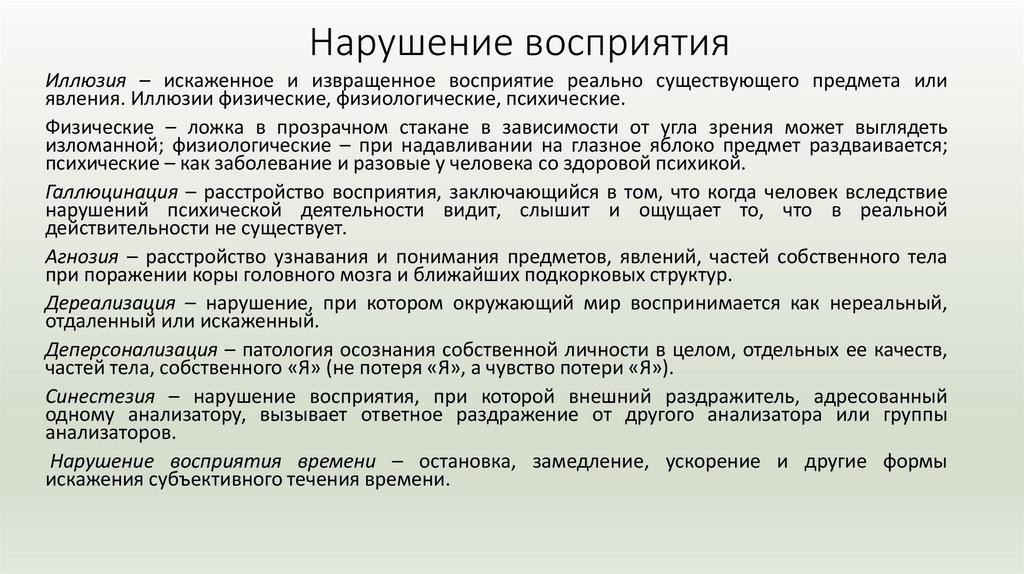 Нарушение восприятия

Иллюзия – искаженное и извращенное восприятие реально существующего предмета или явления. Иллюзии физические, физиологические, психические.

Физические – ложка в прозрачном стакане в зависимости от угла зрения может выглядеть изломанной; физиологические – при надавливании на глазное яблоко предмет раздваивается; психические – как заболевание и разовые у человека со здоровой психикой.

Галлюцинация – расстройство восприятия, заключающийся в том, что когда человек вследствие нарушений психической деятельности видит, слышит и ощущает то, что в реальной действительности не существует.

Агнозия – расстройство узнавания и понимания предметов, явлений, частей собственного тела при поражении коры головного мозга и ближайших подкорковых структур.

Дереализация – нарушение, при котором окружающий мир воспринимается как нереальный, отдаленный или искаженный.

Деперсонализация – патология осознания собственной личности в целом, отдельных ее качеств, частей тела, собственного «Я» (не потеря «Я», а чувство потери «Я»).

Синестезия – нарушение восприятия, при которой внешний раздражитель, адресованный одному анализатору, вызывает ответное раздражение от другого анализатора или группы анализаторов.

Нарушение восприятия времени – остановка, замедление, ускорение и другие формы искажения субъективного течения времени.